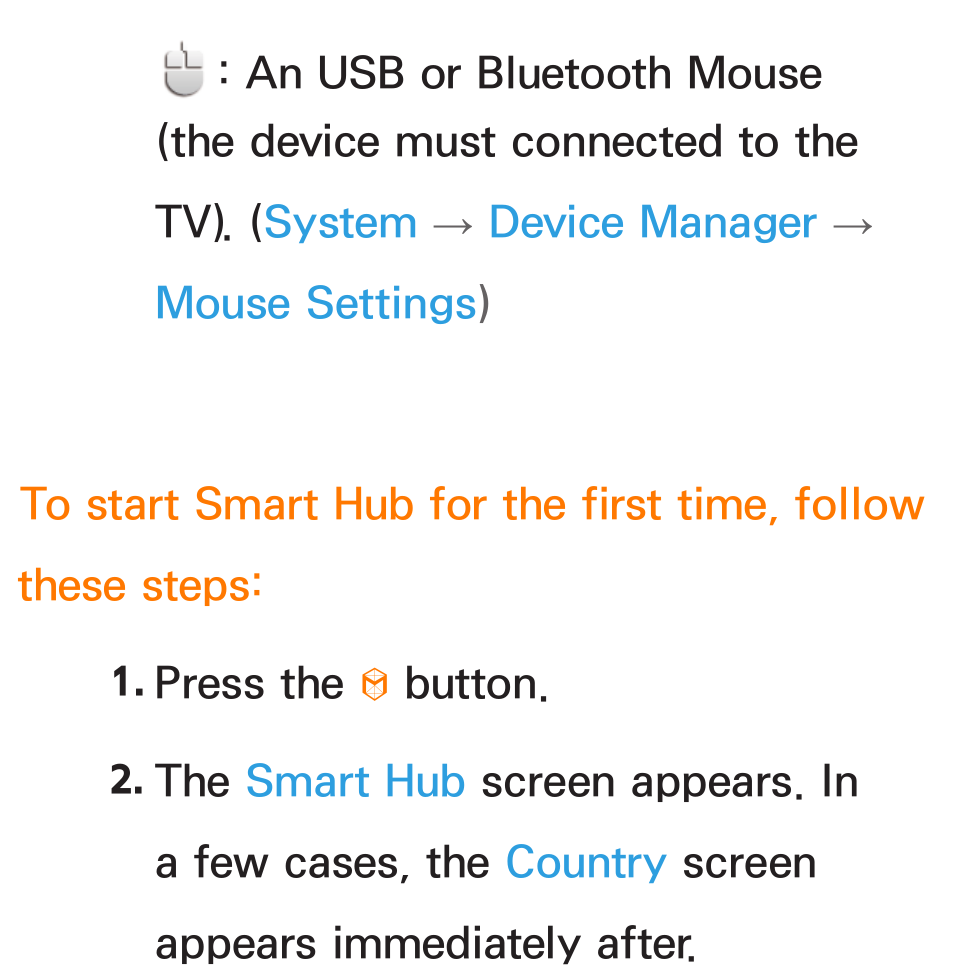 : An USB or Bluetooth Mouse (the device must connected to the TV). (System → Device Manager → Mouse Settings)

To start Smart Hub for the first time, follow these steps:

1. Press the button.

2. The Smart Hub screen appears. In a few cases, the Country screen appears immediately after.